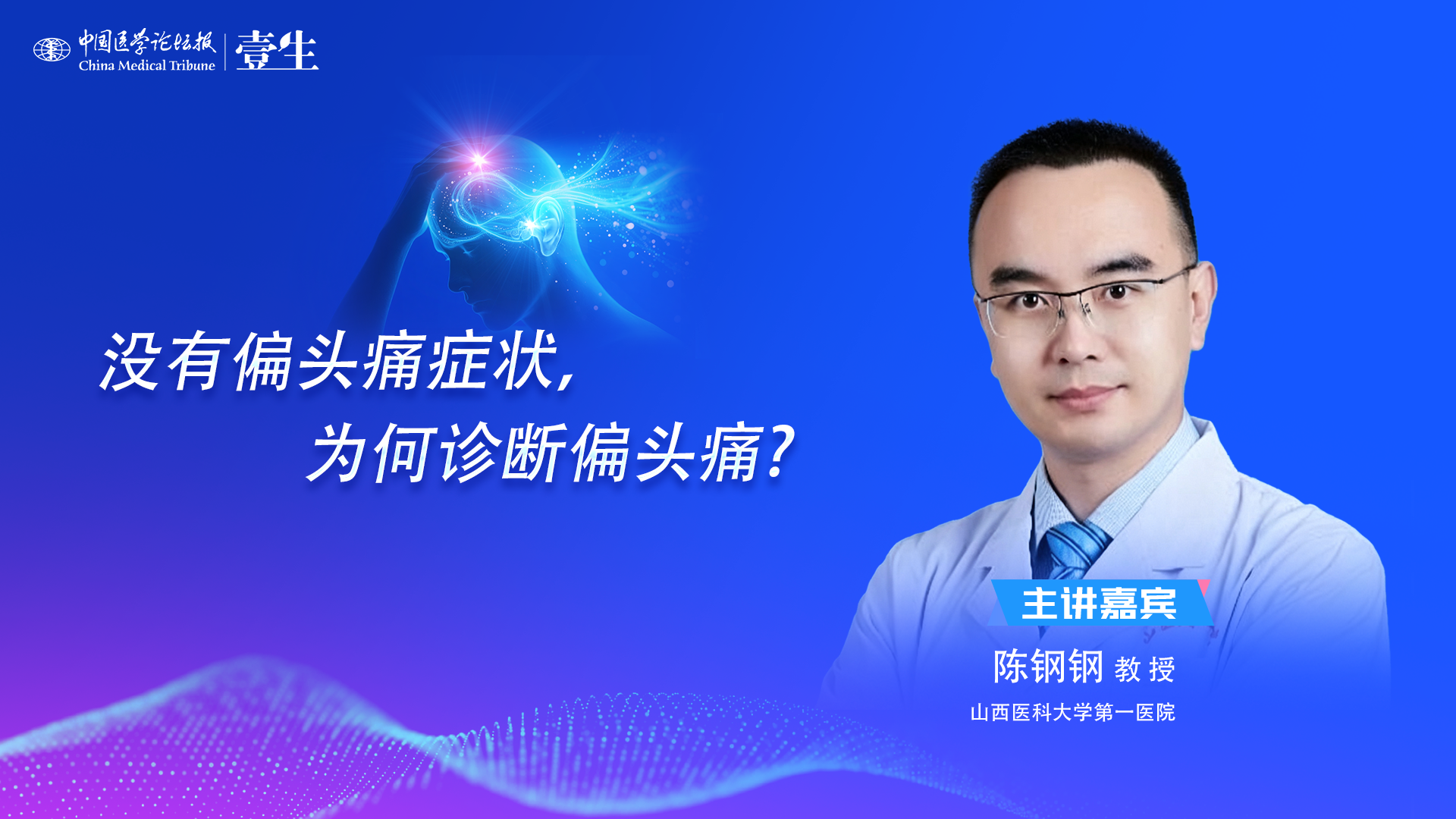 中国医学论坛报
China Medical Tribune
壹生

没有偏头痛症状,
为何诊断偏头痛?

主讲嘉宾
陈钢钢 教授
山西医科大学第一医院